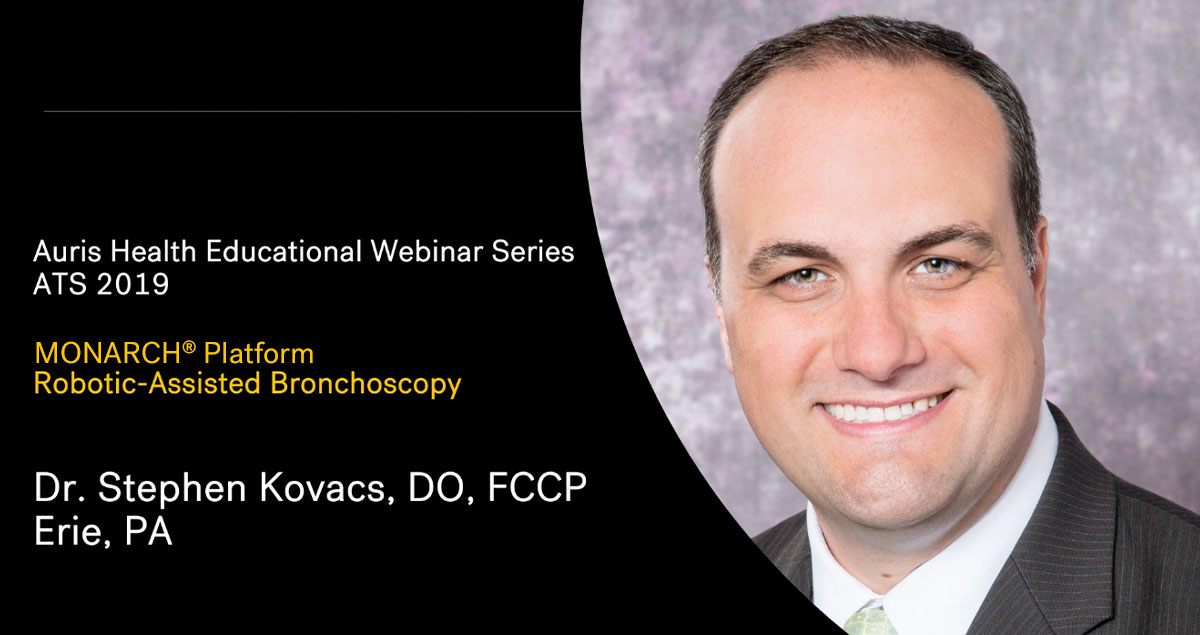 Auris Health Educational Webinar Series
ATS 2019

MONARCH® Platform
Robotic-Assisted Bronchoscopy

Dr. Stephen Kovacs, DO, FCCP
Erie, PA